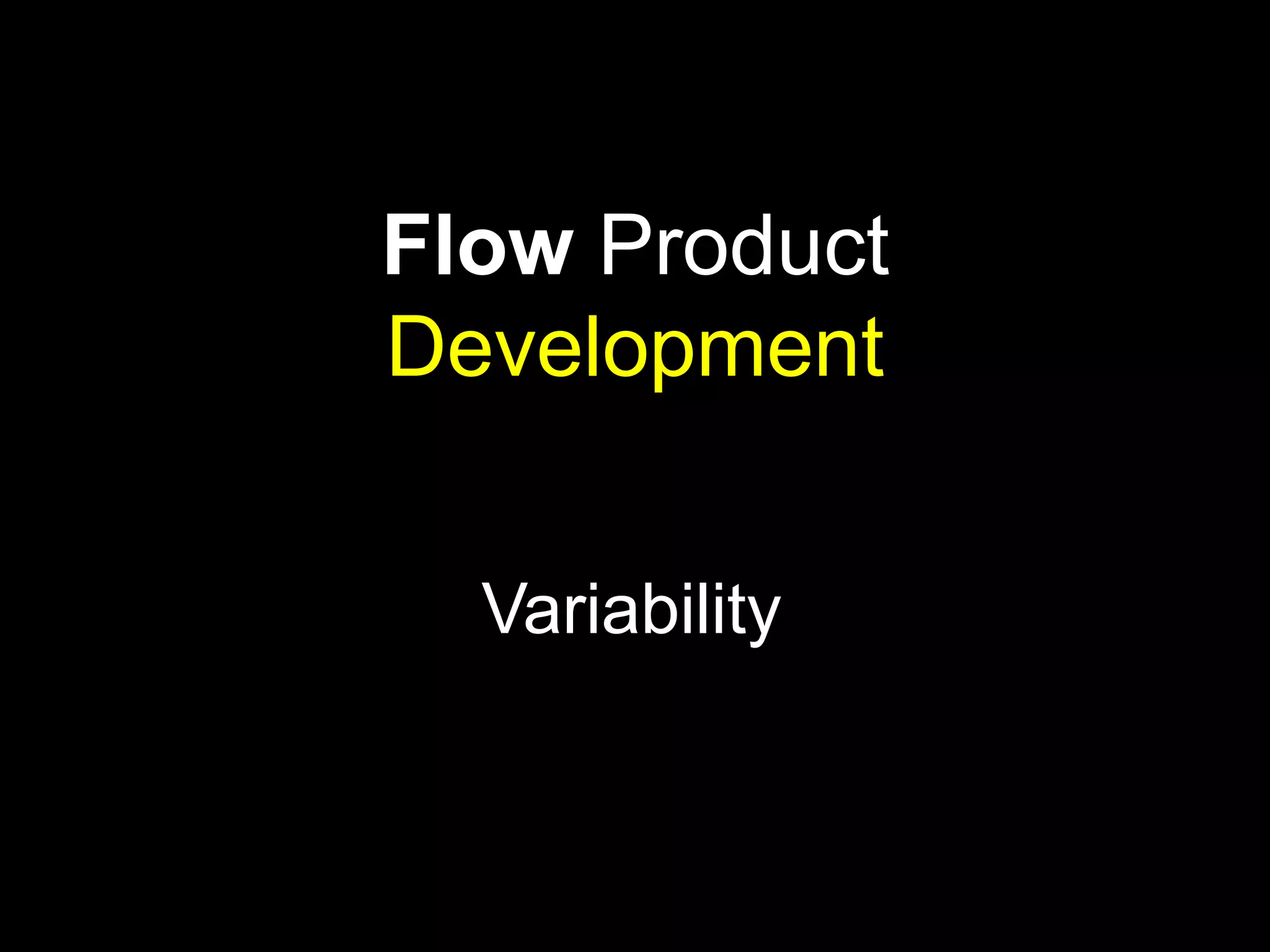 Flow Product Development

Variability